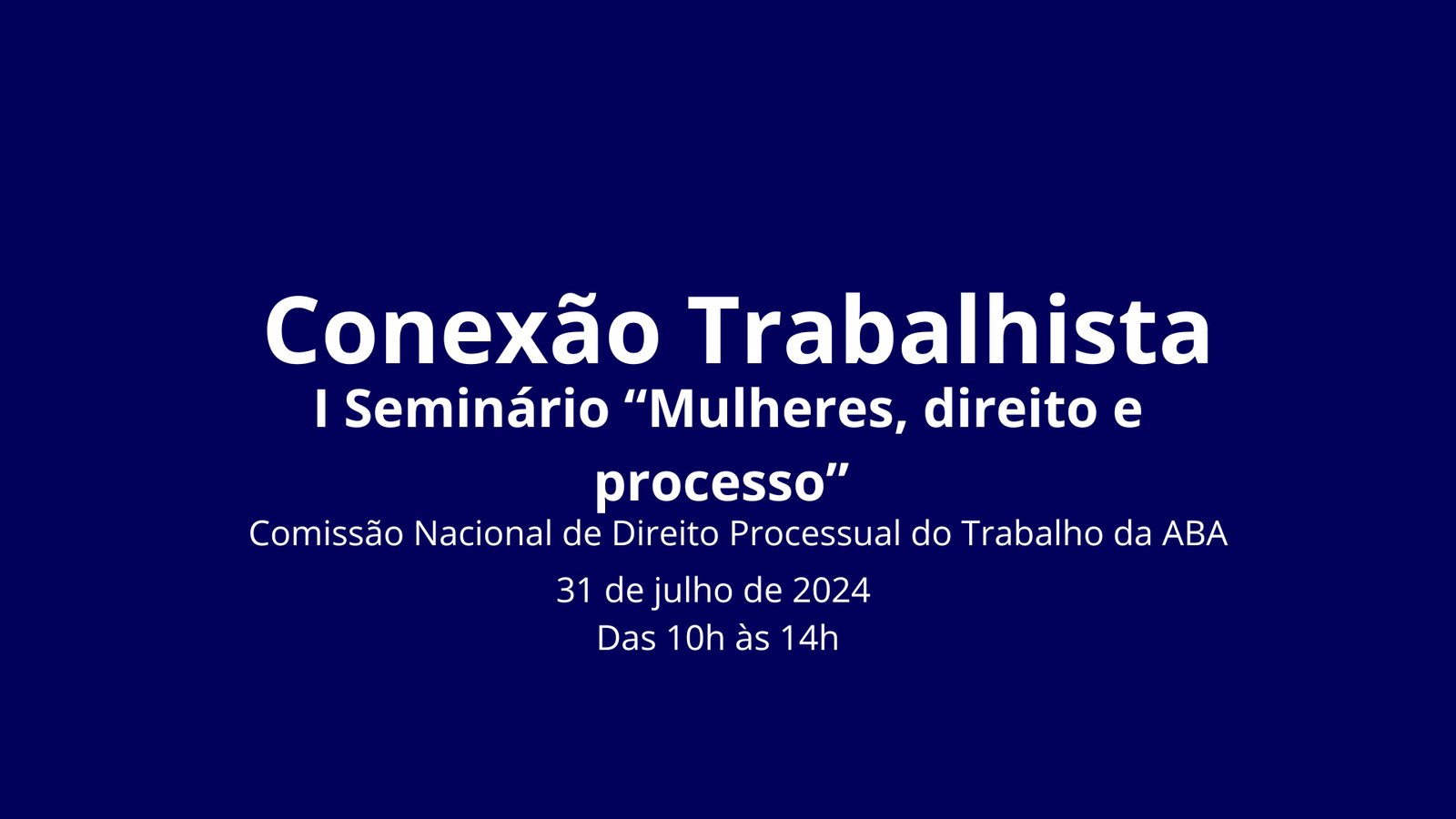 Conexão Trabalhista
I Seminário “Mulheres, direito e processo”
Comissão Nacional de Direito Processual do Trabalho da ABA
31 de julho de 2024
Das 10h às 14h